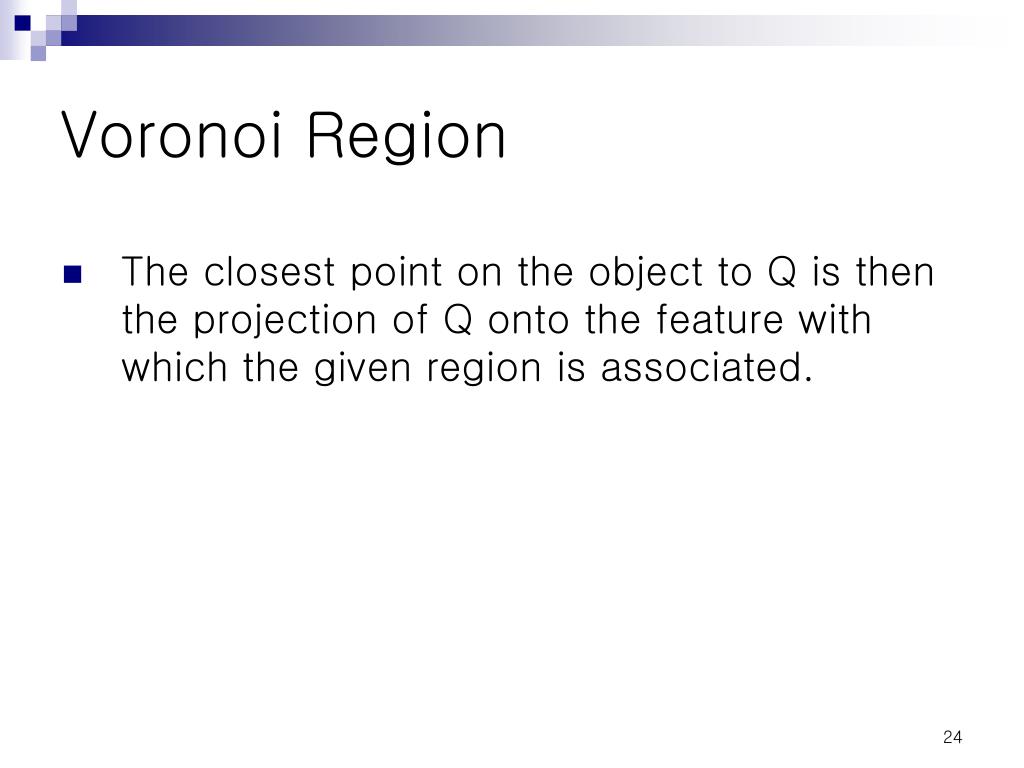 Voronoi Region

The closest point on the object to Q is then the projection of Q onto the feature with which the given region is associated.

24